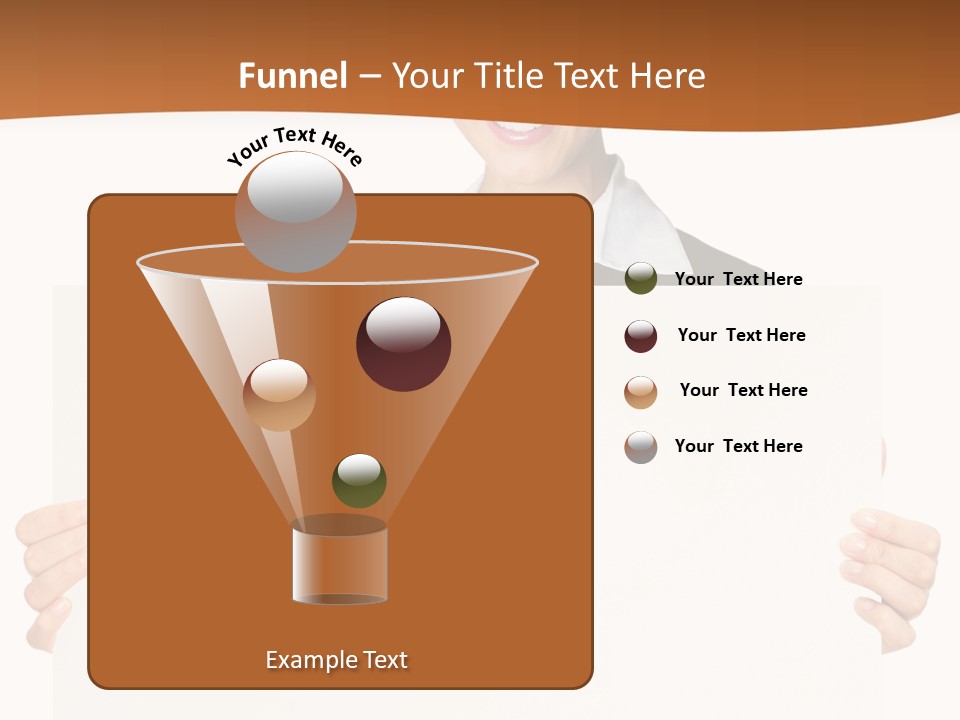 Funnel – Your Title Text Here

Your Text Here

Your Text Here

Your Text Here

Your Text Here

Your Text Here

Example Text